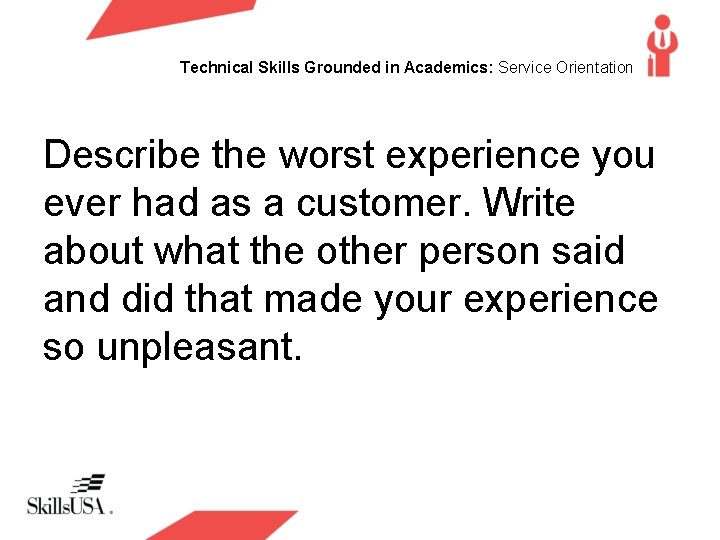 Technical Skills Grounded in Academics: Service Orientation

Describe the worst experience you ever had as a customer. Write about what the other person said and did that made your experience so unpleasant.

SkillsUSA.